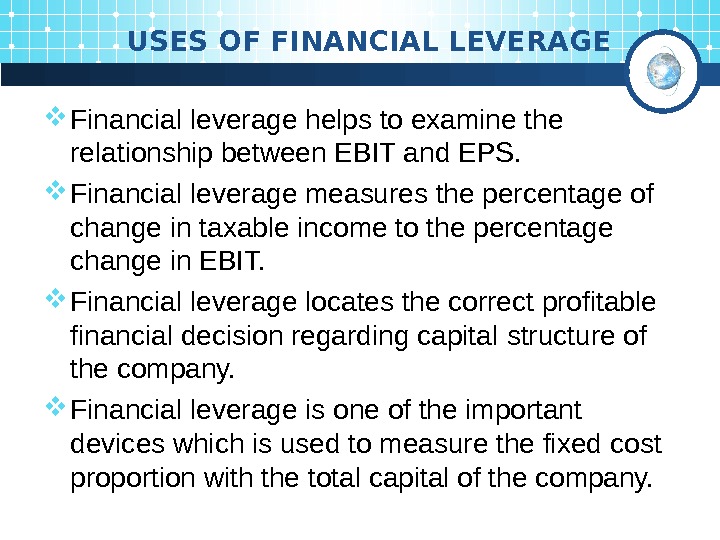 USES OF FINANCIAL LEVERAGE

❖ Financial leverage helps to examine the relationship between EBIT and EPS.

❖ Financial leverage measures the percentage of change in taxable income to the percentage change in EBIT.

❖ Financial leverage locates the correct profitable financial decision regarding capital structure of the company.

❖ Financial leverage is one of the important devices which is used to measure the fixed cost proportion with the total capital of the company.